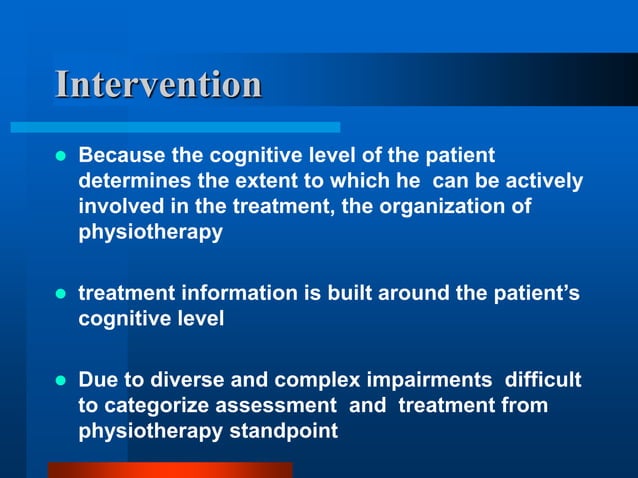 Intervention

- Because the cognitive level of the patient determines the extent to which he can be actively involved in the treatment, the organization of physiotherapy

- treatment information is built around the patient's cognitive level

- Due to diverse and complex impairments difficult to categorize assessment and treatment from physiotherapy standpoint